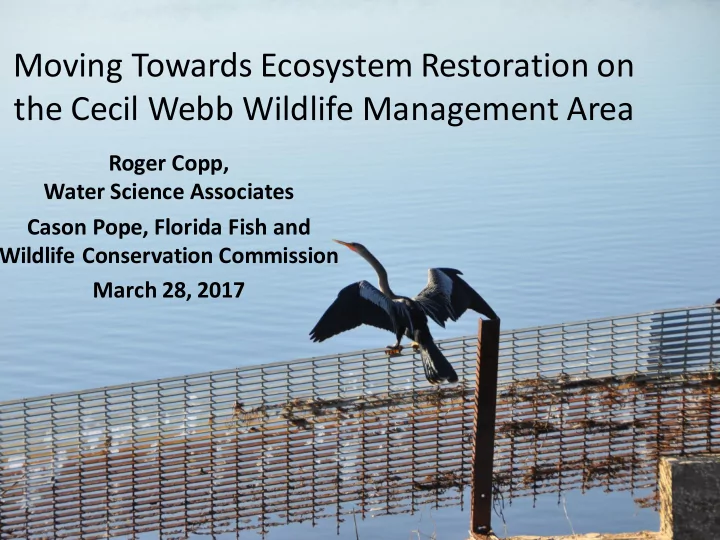 Moving Towards Ecosystem Restoration on the Cecil Webb Wildlife Management Area

Roger Copp,
Water Science Associates

Cason Pope, Florida Fish and Wildlife Conservation Commission

March 28, 2017